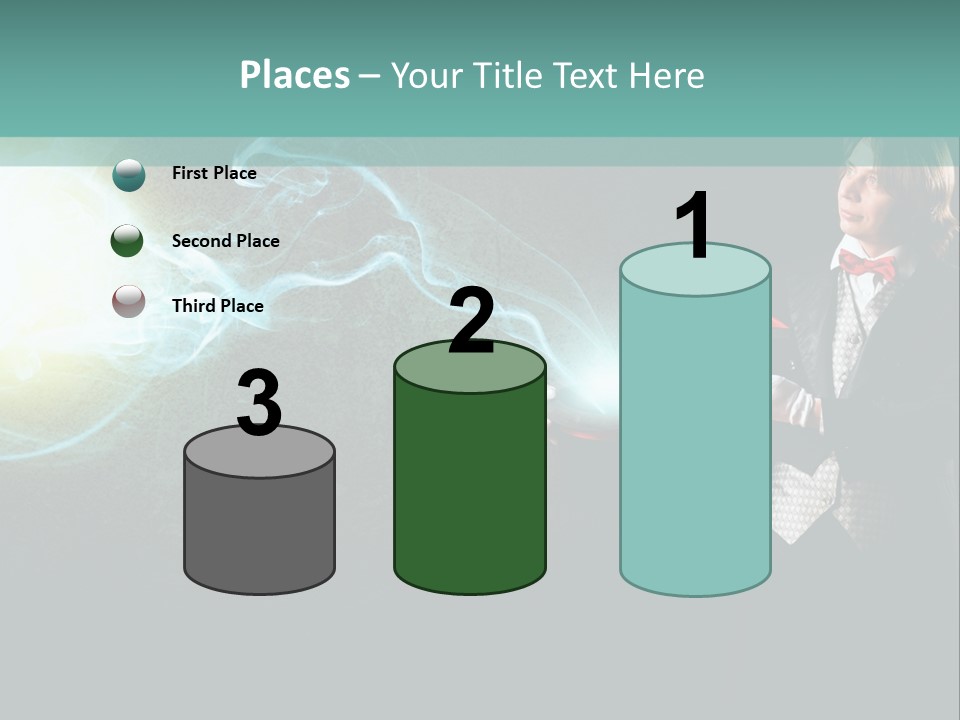 Places – Your Title Text Here

First Place

Second Place

Third Place

3

2

1